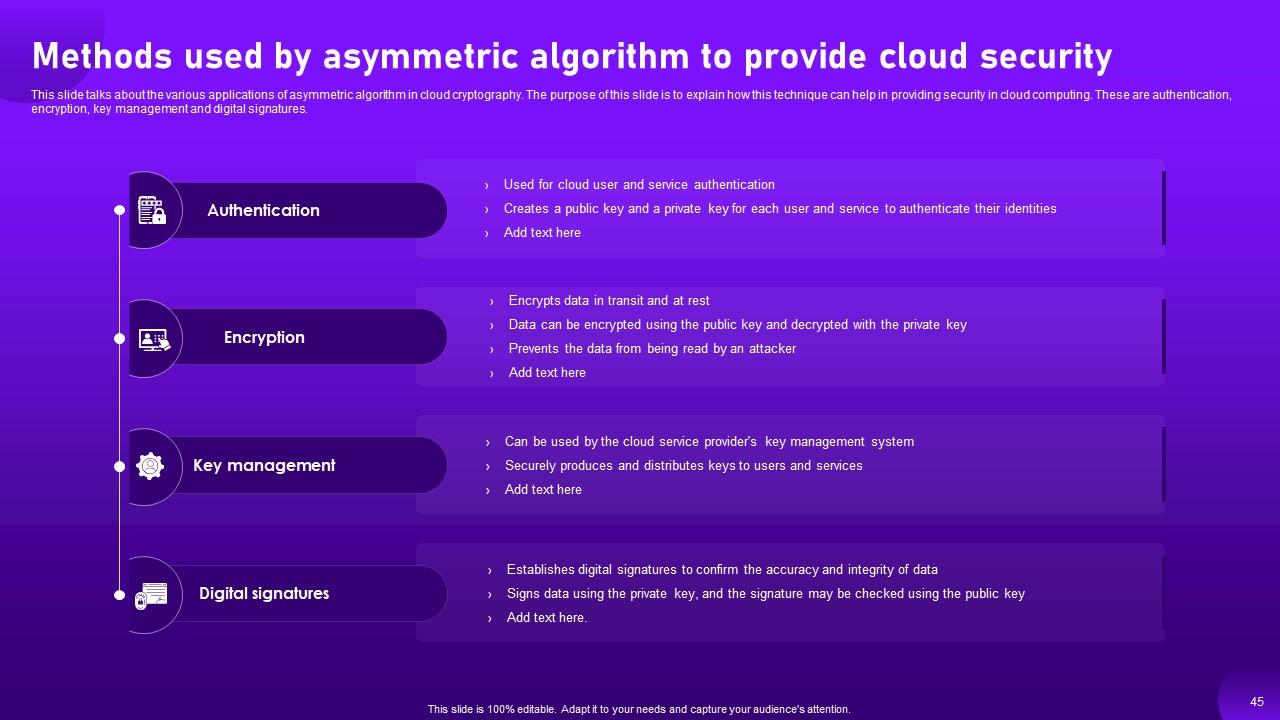 Methods used by asymmetric algorithm to provide cloud security

This slide talks about the various applications of asymmetric algorithm in cloud cryptography. The purpose of this slide is to explain how this technique can help in providing security in cloud computing. These are authentication, encryption, key management and digital signatures.

Authentication

› Used for cloud user and service authentication
› Creates a public key and a private key for each user and service to authenticate their identities
› Add text here

Encryption

› Encrypts data in transit and at rest
› Data can be encrypted using the public key and decrypted with the private key
› Prevents the data from being read by an attacker
› Add text here

Key management

› Can be used by the cloud service provider's key management system
› Securely produces and distributes keys to users and services
› Add text here

Digital signatures

› Establishes digital signatures to confirm the accuracy and integrity of data
› Signs data using the private key, and the signature may be checked using the public key
› Add text here.

This slide is 100% editable. Adapt it to your needs and capture your audience's attention.

45